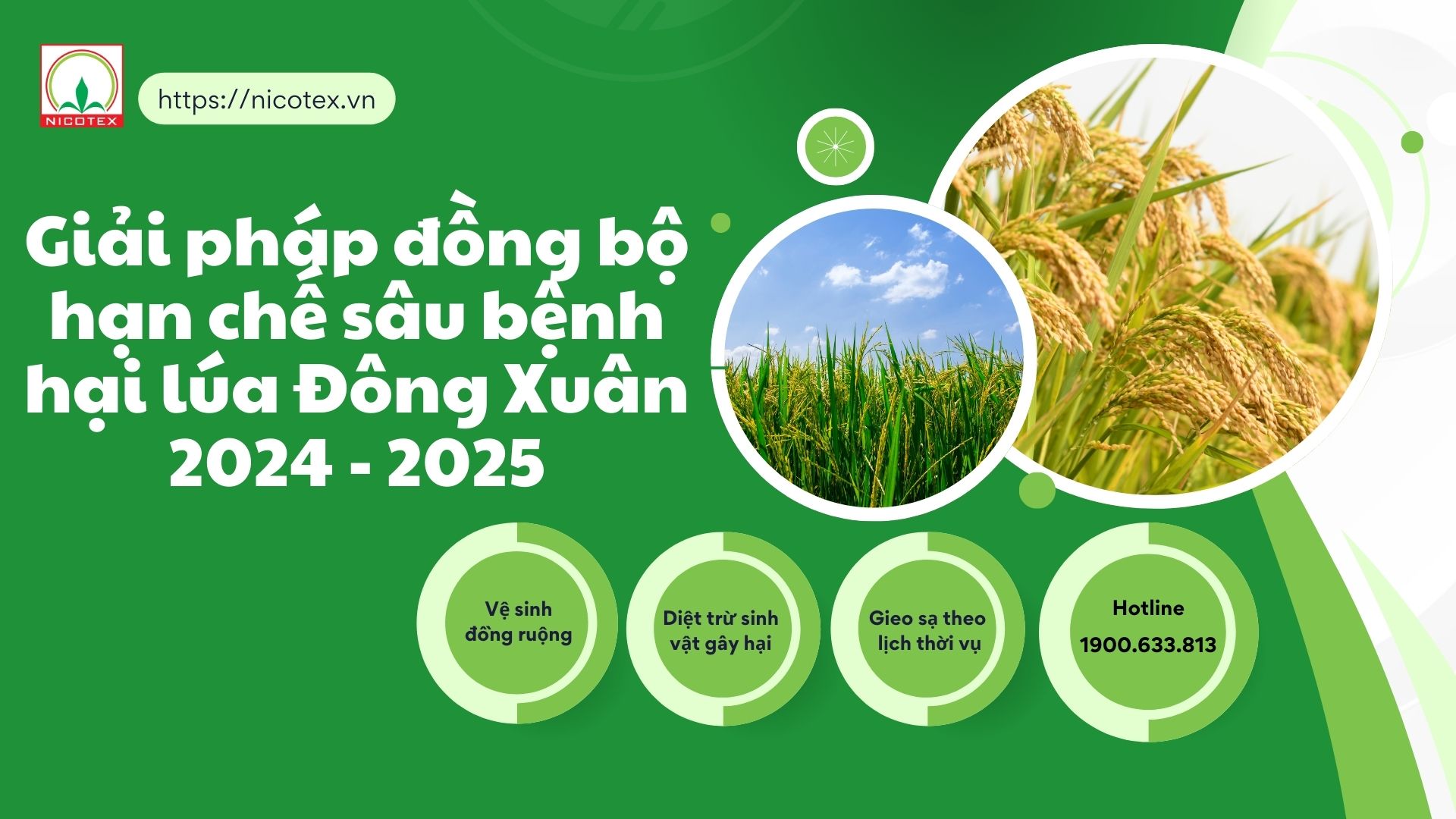 NICOTEX

https://nicotex.vn

Giải pháp đồng bộ hạn chế sâu bệnh hại lúa Đông Xuân 2024 - 2025

Vệ sinh đồng ruộng

Diệt trừ sinh vật gây hại

Gieo sạ theo lịch thời vụ

Hotline
1900.633.813